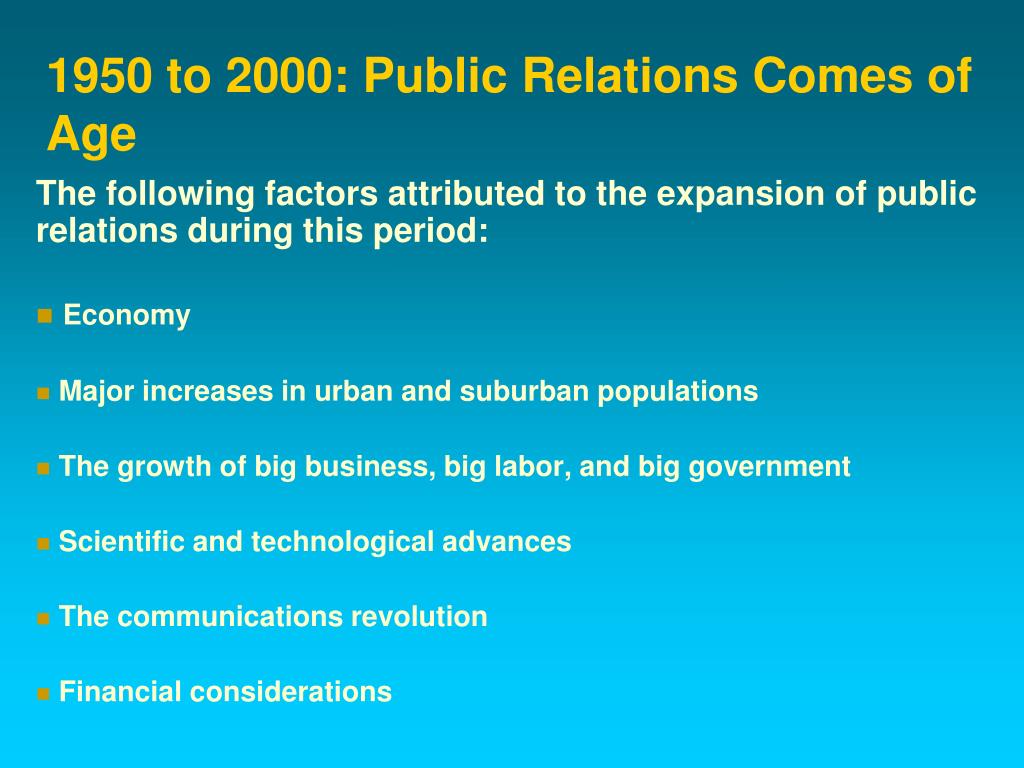 1950 to 2000: Public Relations Comes of Age

The following factors attributed to the expansion of public relations during this period:

- Economy
- Major increases in urban and suburban populations
- The growth of big business, big labor, and big government
- Scientific and technological advances
- The communications revolution
- Financial considerations